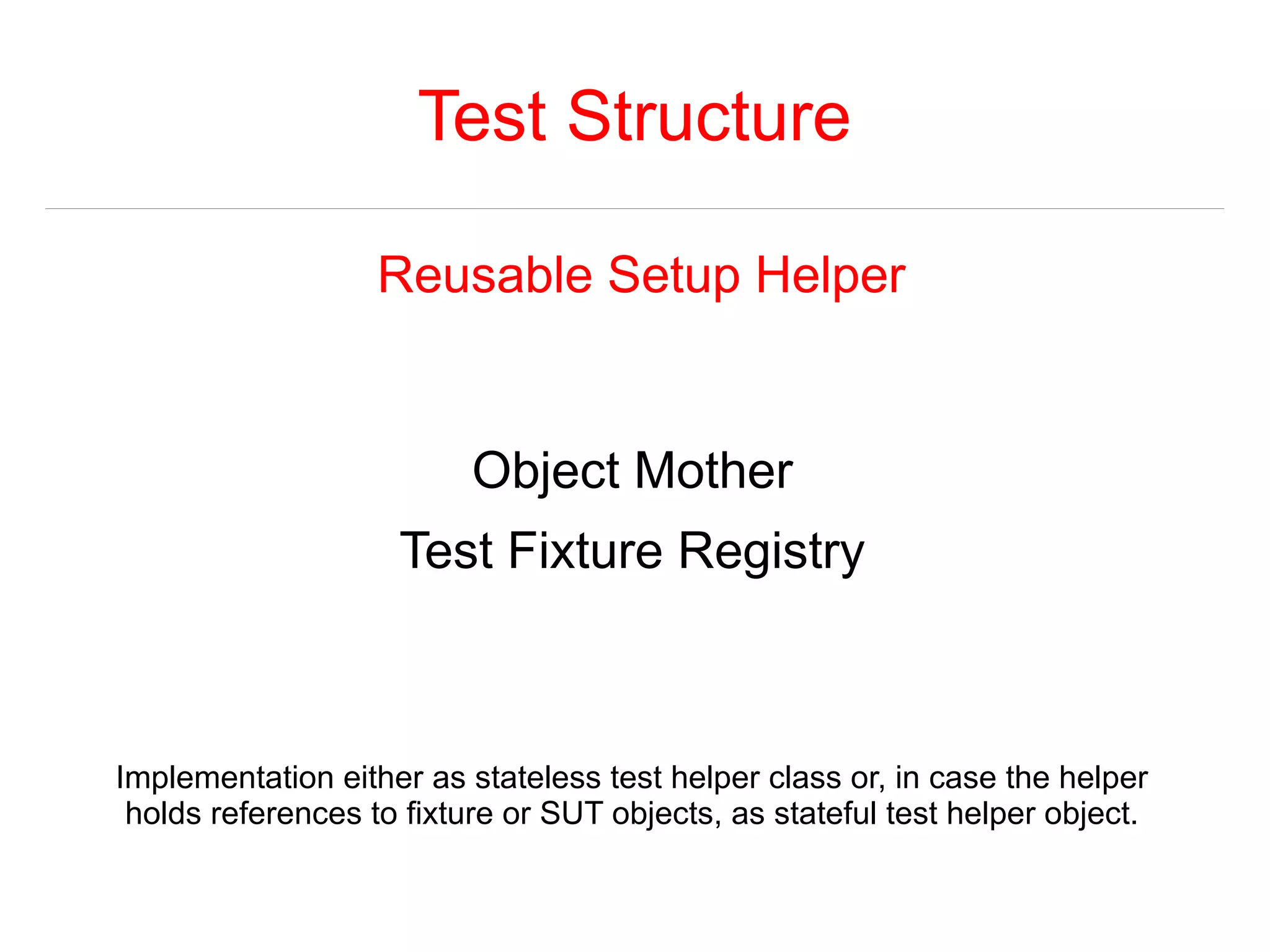 Test Structure

Reusable Setup Helper

Object Mother

Test Fixture Registry

Implementation either as stateless test helper class or, in case the helper holds references to fixture or SUT objects, as stateful test helper object.